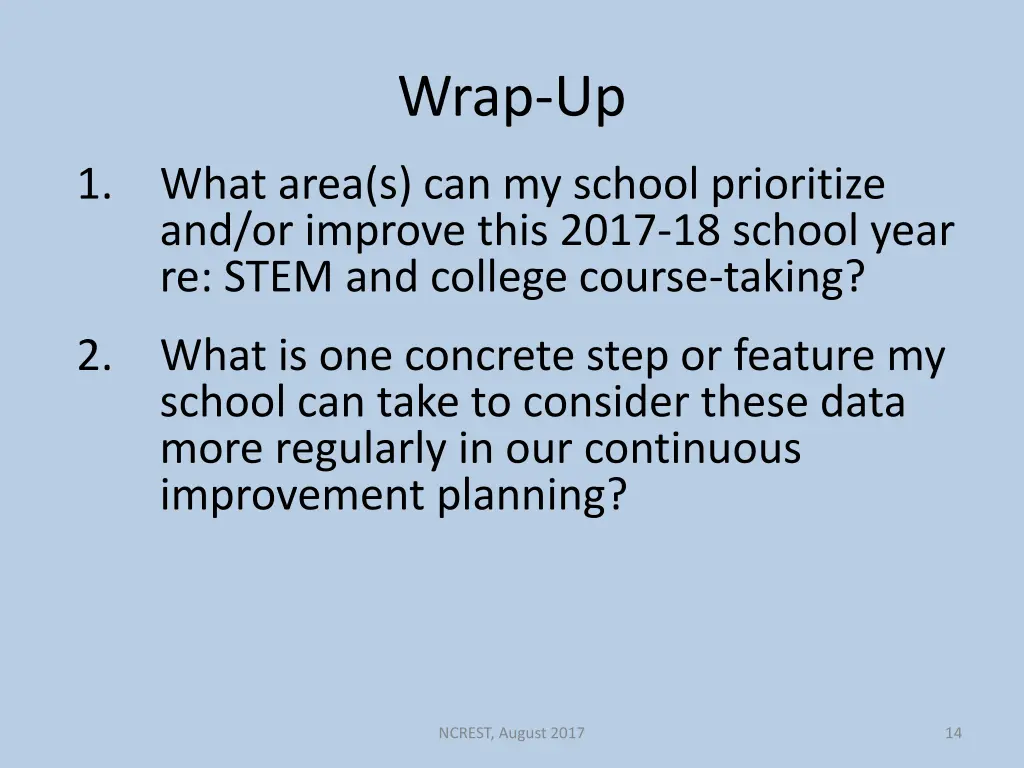 Wrap-Up

1. What area(s) can my school prioritize and/or improve this 2017-18 school year re: STEM and college course-taking?

2. What is one concrete step or feature my school can take to consider these data more regularly in our continuous improvement planning?

NCREST, August 2017

14